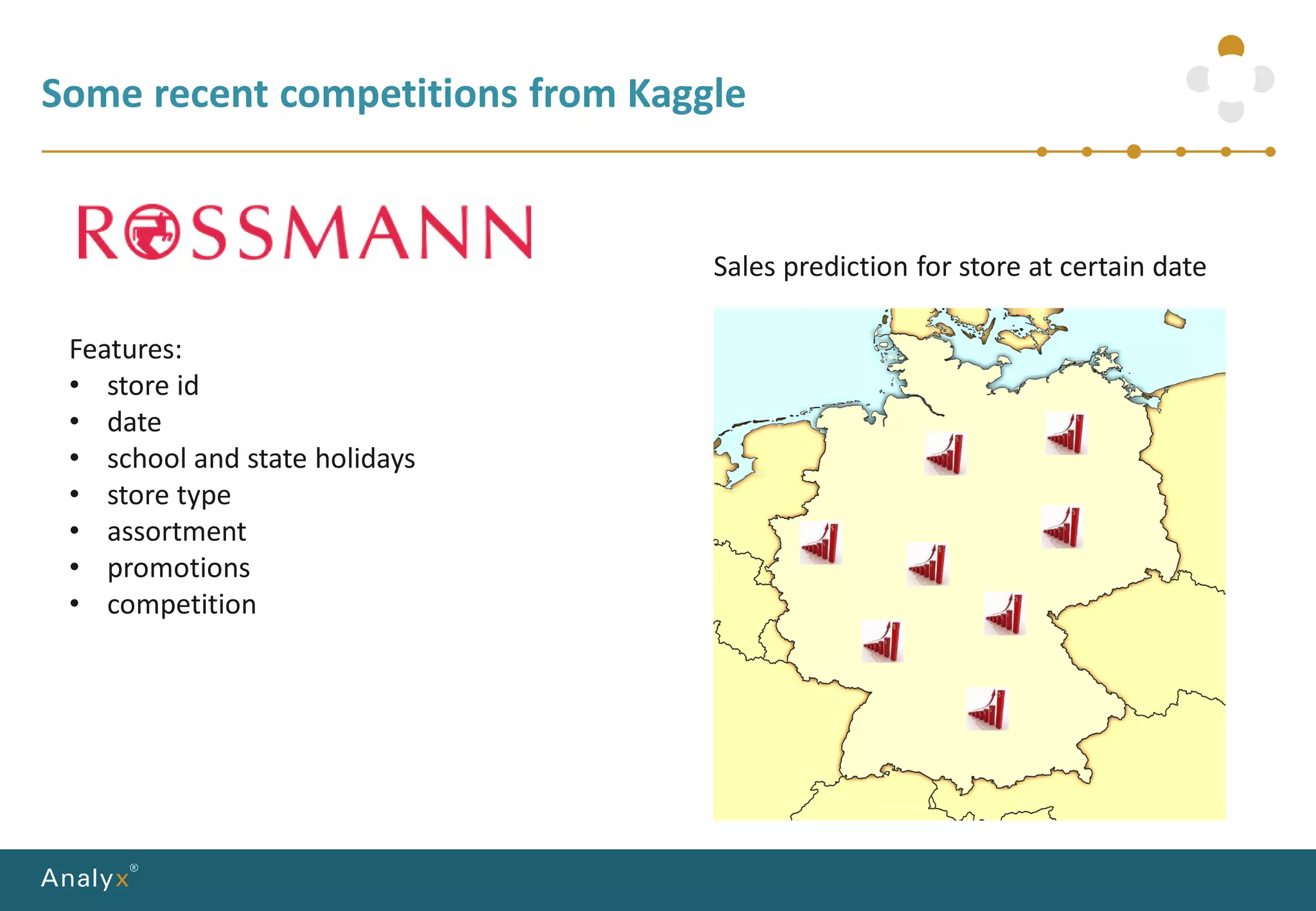 Some recent competitions from Kaggle

ROSSMANN

Sales prediction for store at certain date

Features:
• store id
• date
• school and state holidays
• store type
• assortment
• promotions
• competition

Analyx®